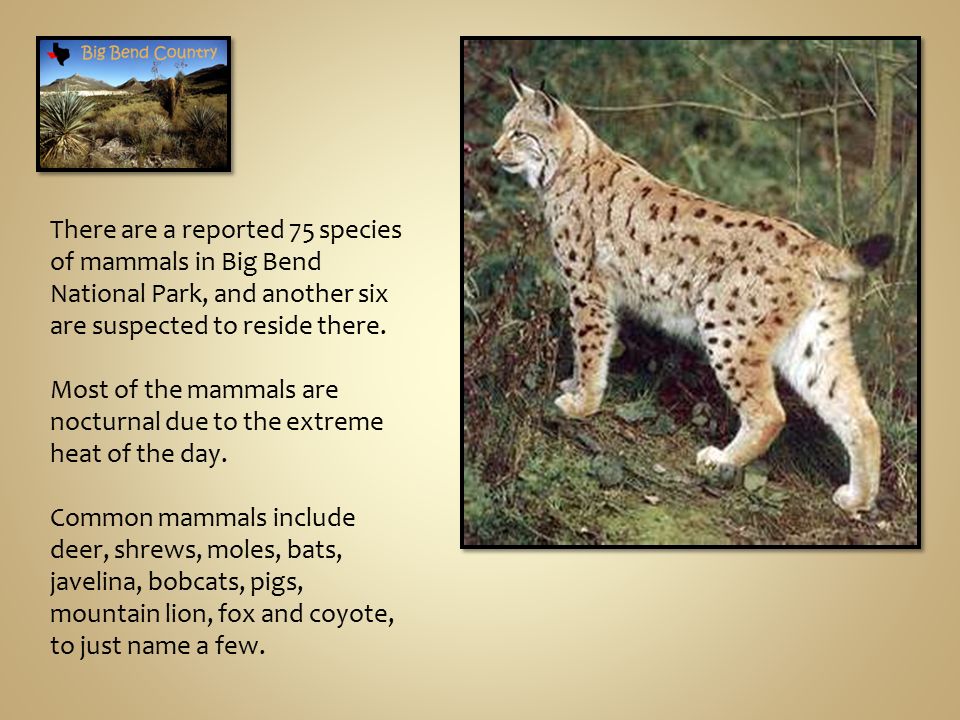 Big Bend Country

There are a reported 75 species of mammals in Big Bend National Park, and another six are suspected to reside there.

Most of the mammals are nocturnal due to the extreme heat of the day.

Common mammals include deer, shrews, moles, bats, javelina, bobcats, pigs, mountain lion, fox and coyote, to just name a few.